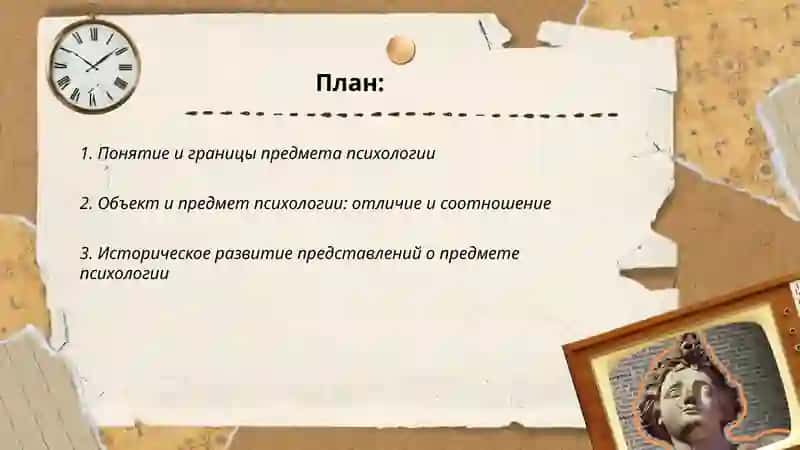 План:

1. Понятие и границы предмета психологии

2. Объект и предмет психологии: отличие и соотношение

3. Историческое развитие представлений о предмете психологии